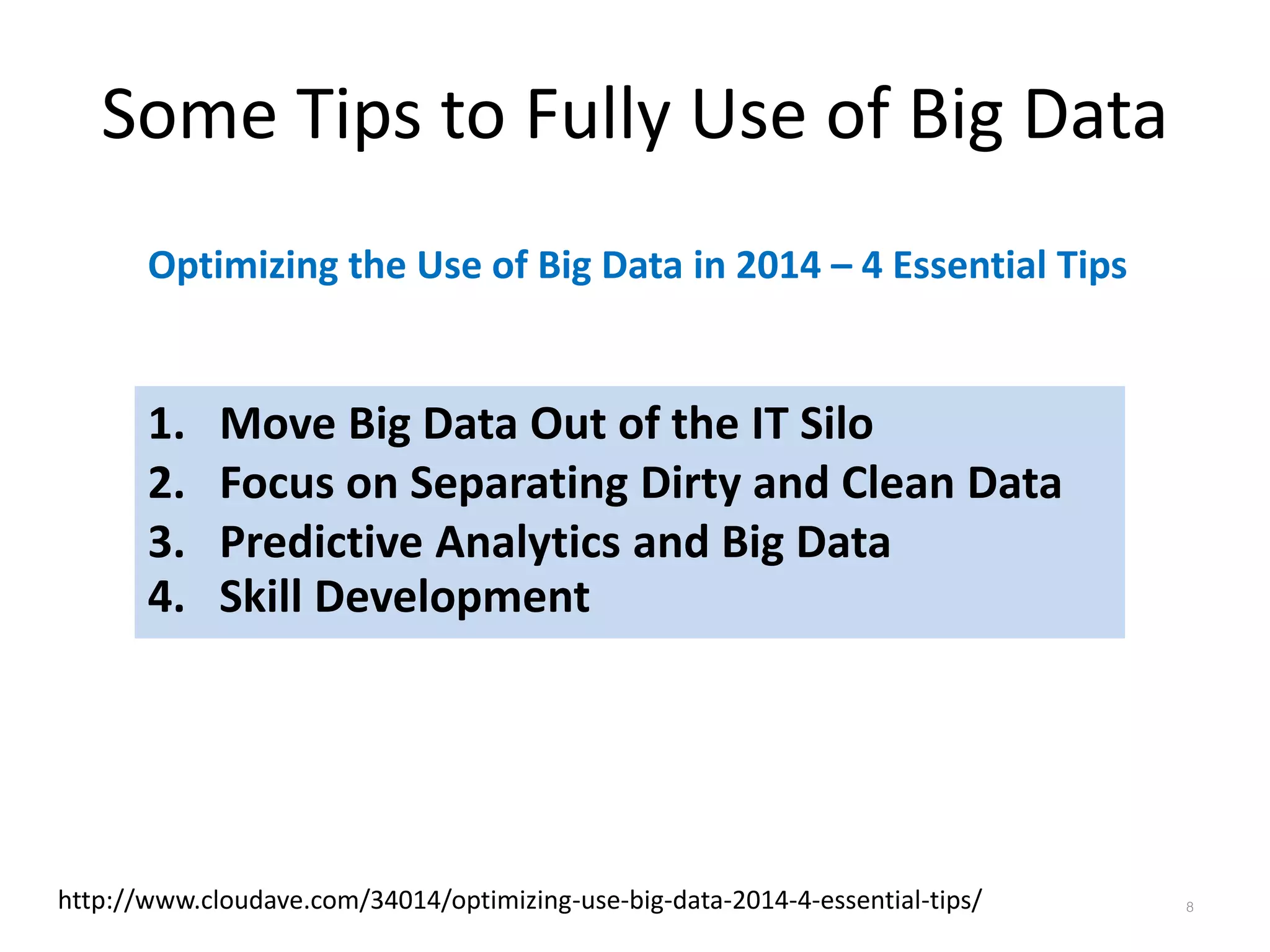 Some Tips to Fully Use of Big Data

Optimizing the Use of Big Data in 2014 – 4 Essential Tips

1. Move Big Data Out of the IT Silo
2. Focus on Separating Dirty and Clean Data
3. Predictive Analytics and Big Data
4. Skill Development

http://www.cloudave.com/34014/optimizing-use-big-data-2014-4-essential-tips/

8